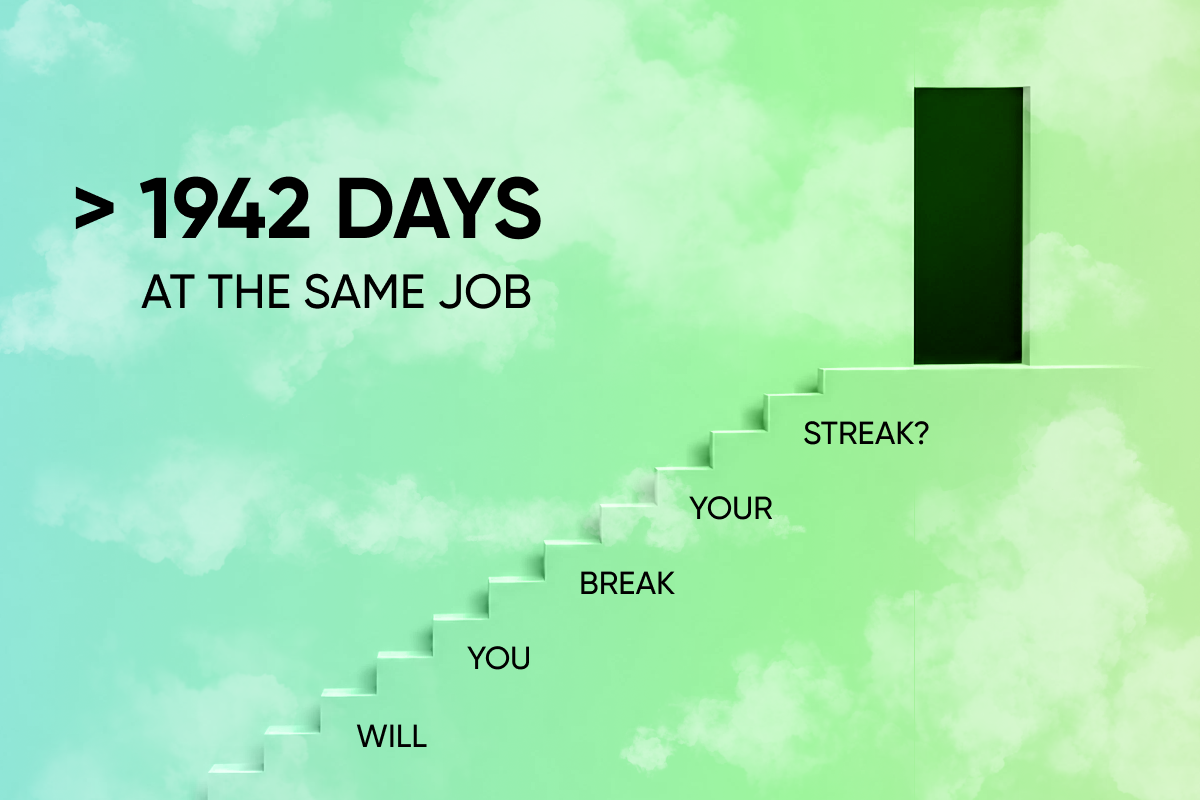 > 1942 DAYS
AT THE SAME JOB

WILL YOU BREAK YOUR STREAK?